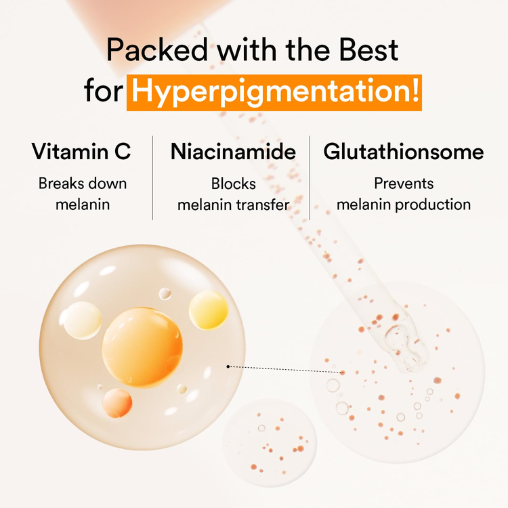 Packed with the Best for Hyperpigmentation!

Vitamin C
Breaks down melanin

Niacinamide
Blocks melanin transfer

Glutathionsome
Prevents melanin production